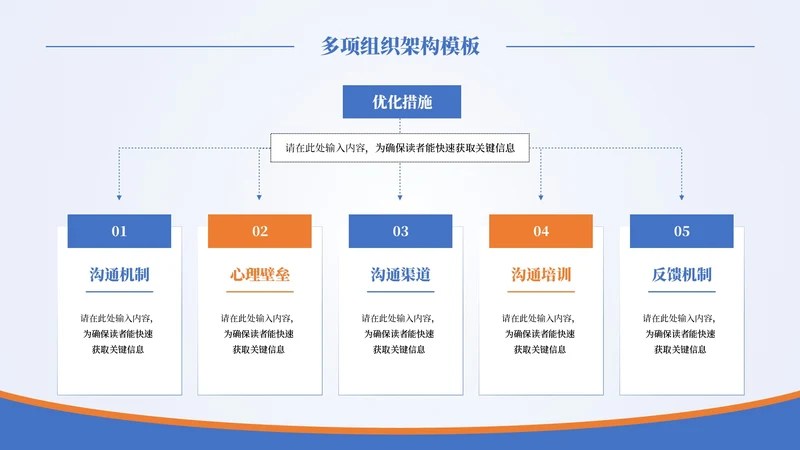 多项组织架构模板

优化措施

请在此处输入内容，为确保读者能快速获取关键信息

01

沟通机制

请在此处输入内容，为确保读者能快速获取关键信息

02

心理壁垒

请在此处输入内容，为确保读者能快速获取关键信息

03

沟通渠道

请在此处输入内容，为确保读者能快速获取关键信息

04

沟通培训

请在此处输入内容，为确保读者能快速获取关键信息

05

反馈机制

请在此处输入内容，为确保读者能快速获取关键信息